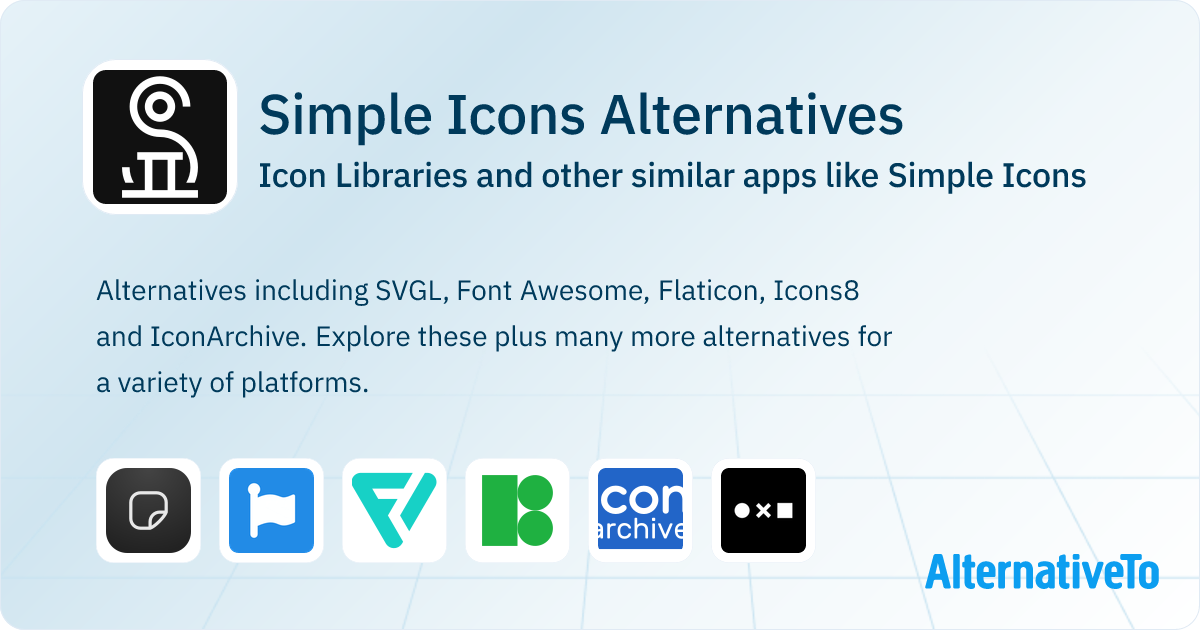 Simple Icons Alternatives

Icon Libraries and other similar apps like Simple Icons

Alternatives including SVGL, Font Awesome, Flaticon, Icons8 and IconArchive. Explore these plus many more alternatives for a variety of platforms.

icon archive

AlternativeTo